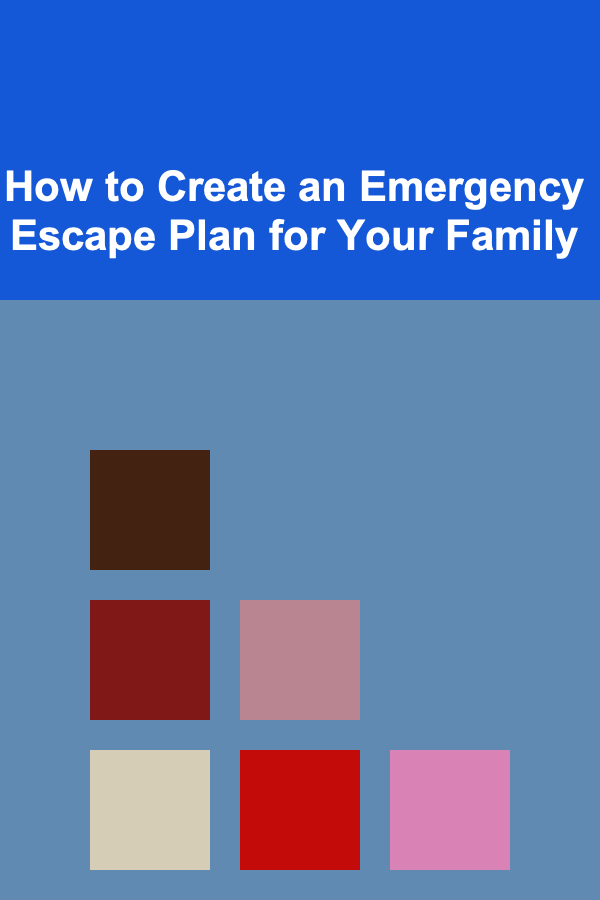 How to Create an Emergency Escape Plan for Your Family